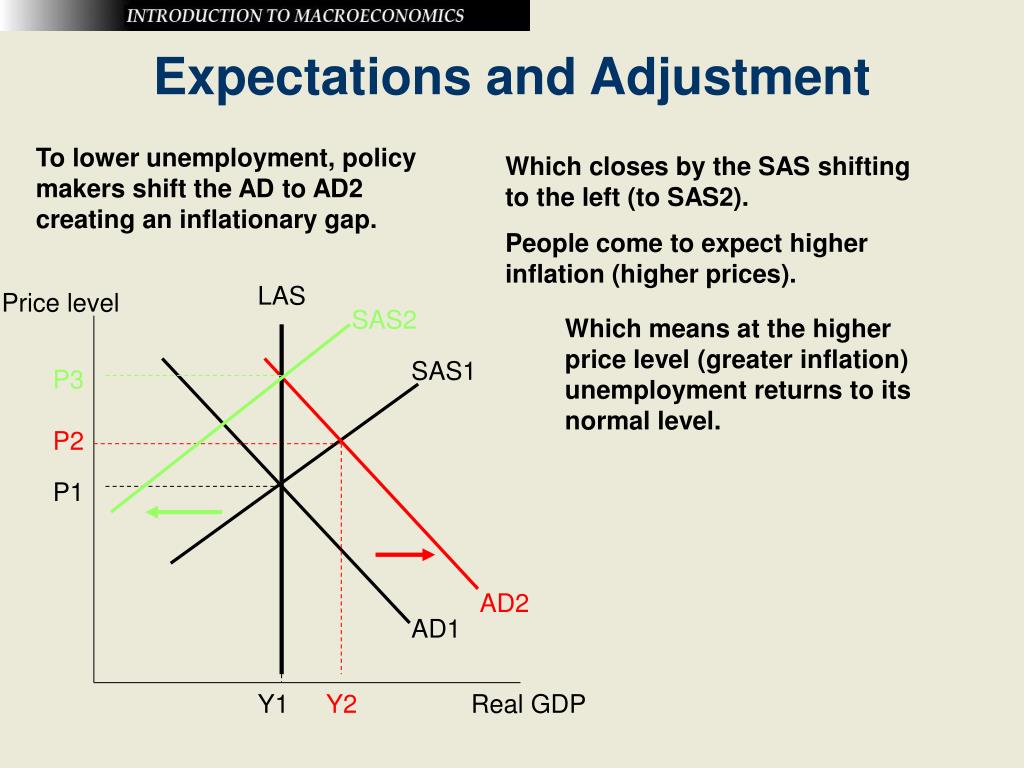 INTRODUCTION TO MACROECONOMICS

Expectations and Adjustment

To lower unemployment, policy makers shift the AD to AD2 creating an inflationary gap.

Which closes by the SAS shifting to the left (to SAS2).

People come to expect higher inflation (higher prices).

Which means at the higher price level (greater inflation) unemployment returns to its normal level.

Price level

LAS

SAS2

SAS1

P3

P2

P1

AD2

AD1

Y1

Y2

Real GDP